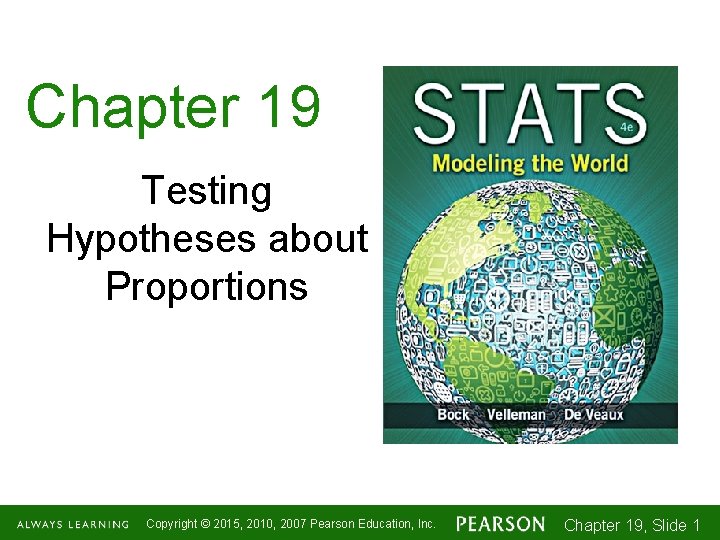 Chapter 19

Testing Hypotheses about Proportions

STATS 4e
Modeling the World
Bock Velleman De Veaux

ALWAYS LEARNING Copyright © 2015, 2010, 2007 Pearson Education, Inc. PEARSON Chapter 19, Slide 1